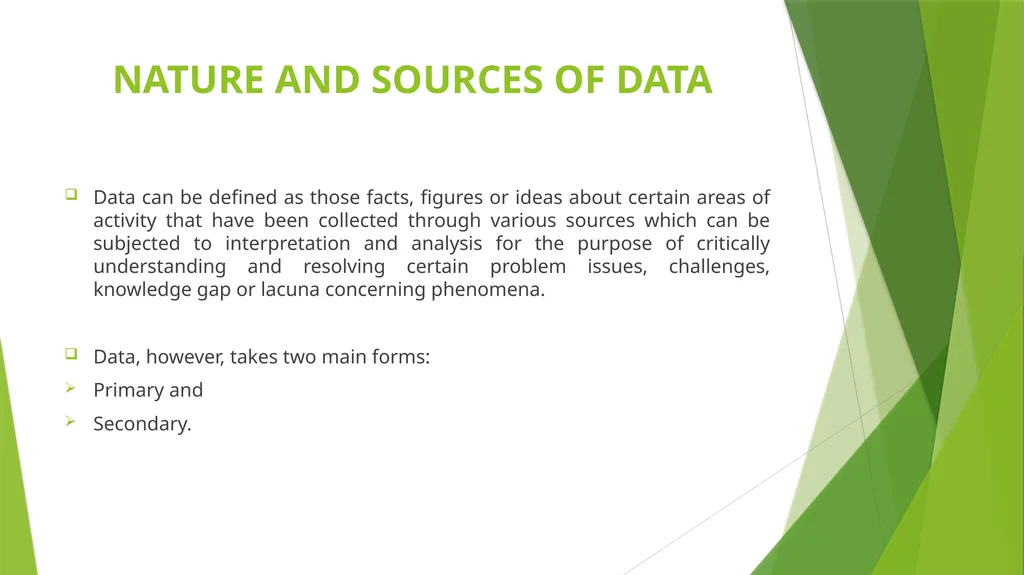 NATURE AND SOURCES OF DATA

Data can be defined as those facts, figures or ideas about certain areas of activity that have been collected through various sources which can be subjected to interpretation and analysis for the purpose of critically understanding and resolving certain problem issues, challenges, knowledge gap or lacuna concerning phenomena.

Data, however, takes two main forms:

Primary and

Secondary.